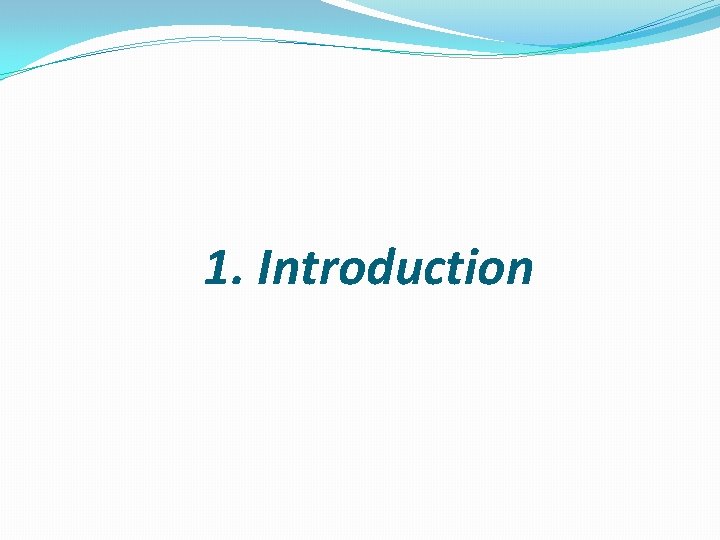 1. Introduction